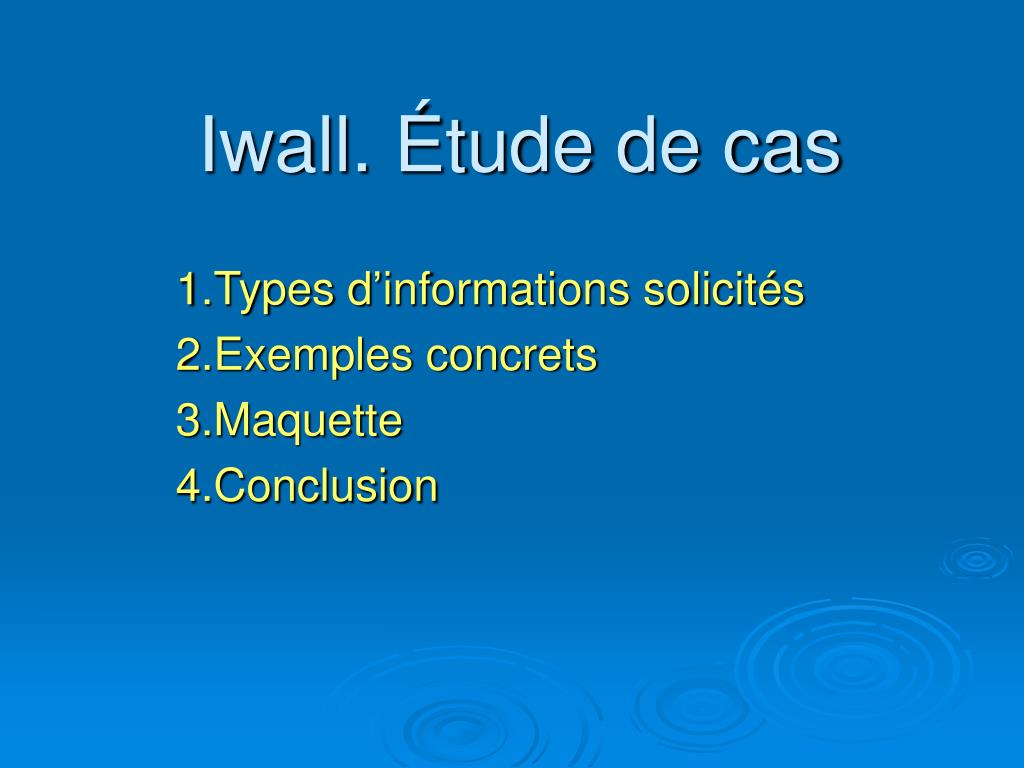 Iwall. Étude de cas

1.Types d’informations solicités
2.Exemples concrets
3.Maquette
4.Conclusion